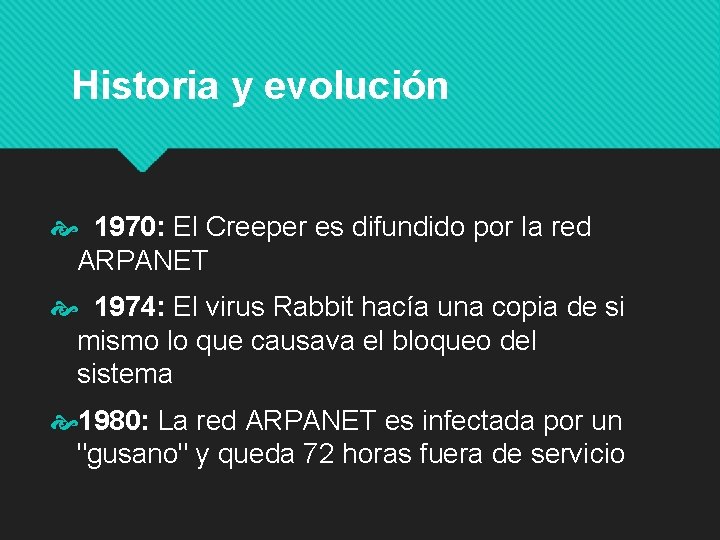 Historia y evolución

1970: El Creeper es difundido por la red ARPANET

1974: El virus Rabbit hacía una copia de si mismo lo que causava el bloqueo del sistema

1980: La red ARPANET es infectada por un "gusano" y queda 72 horas fuera de servicio